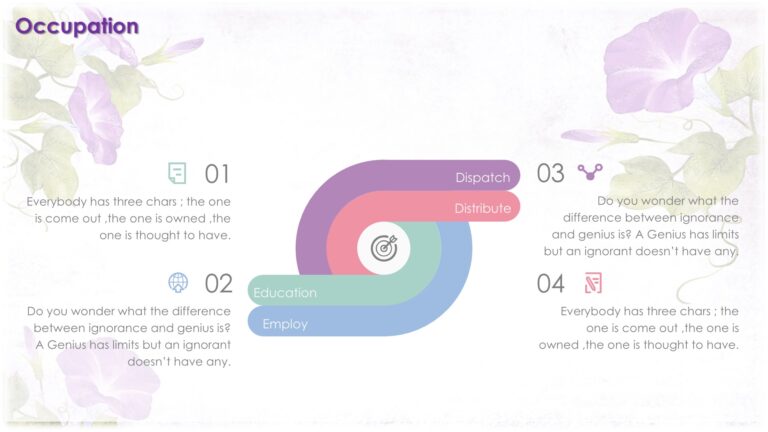 Occupation

01

Everybody has three chars ; the one is come out ,the one is owned ,the one is thought to have.

02

Do you wonder what the difference between ignorance and genius is? A Genius has limits but an ignorant doesn't have any.

Dispatch

Distribute

Education

Employ

03

Do you wonder what the difference between ignorance and genius is? A Genius has limits but an ignorant doesn't have any.

04

Everybody has three chars ; the one is come out ,the one is owned ,the one is thought to have.